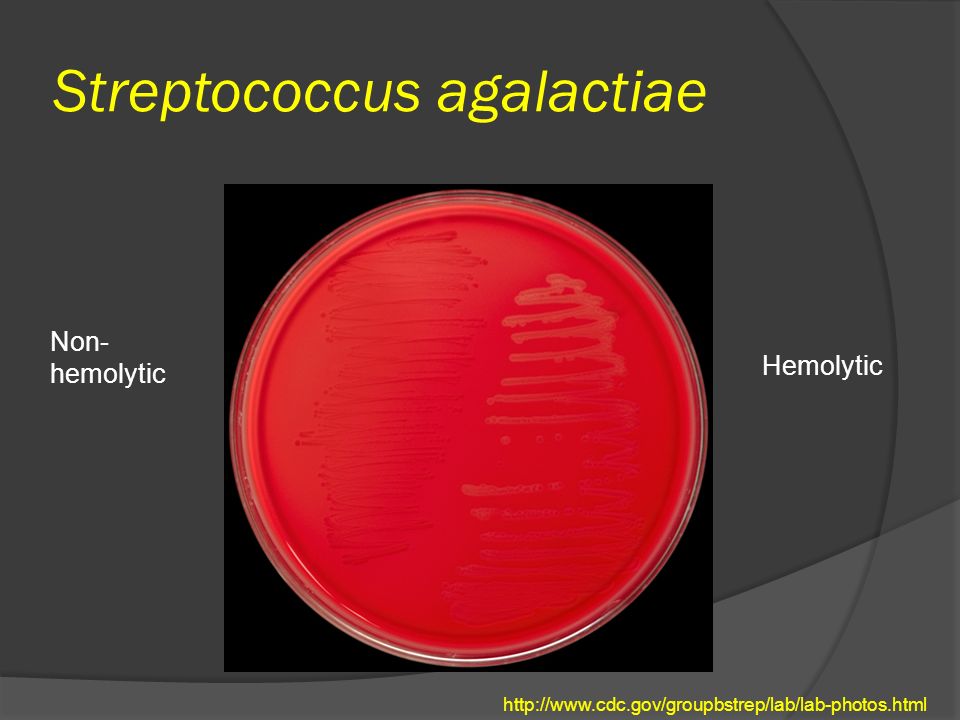 Streptococcus agalactiae

Non-hemolytic

Hemolytic

http://www.cdc.gov/groupbstrep/lab/lab-photos.html